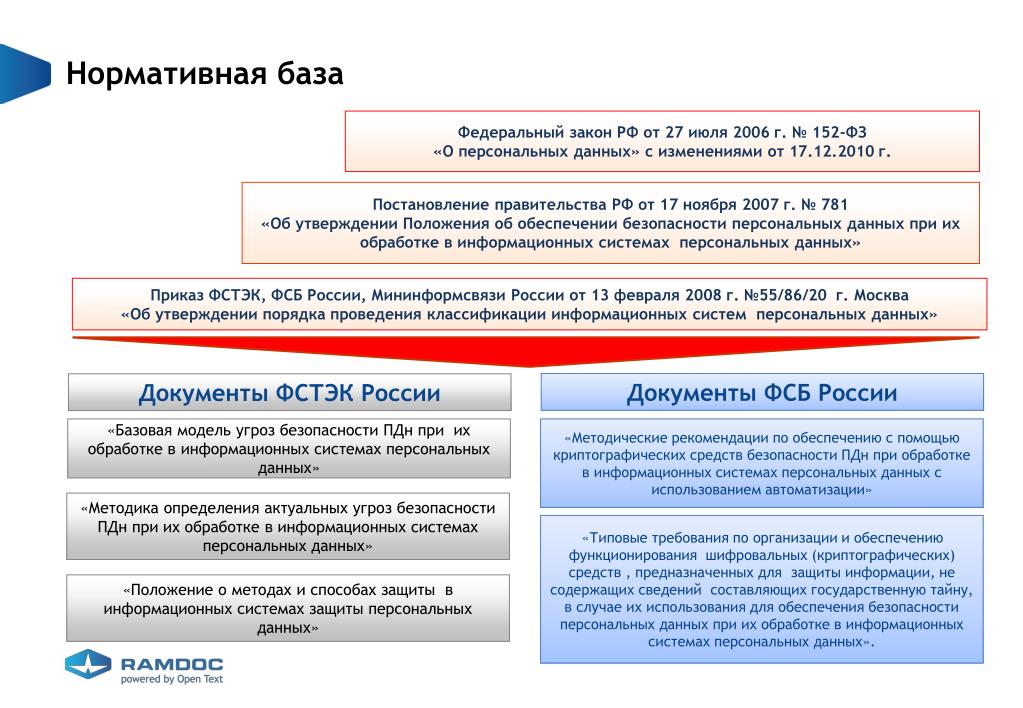 Нормативная база

Федеральный закон РФ от 27 июля 2006 г. № 152-ФЗ «О персональных данных» с изменениями от 17.12.2010 г.

Постановление правительства РФ от 17 ноября 2007 г. № 781 «Об утверждении Положения об обеспечении безопасности персональных данных при их обработке в информационных системах персональных данных»

Приказ ФСТЭК, ФСБ России, Мининформсвязи России от 13 февраля 2008 г. №55/86/20 г. Москва «Об утверждении порядка проведения классификации информационных систем персональных данных»

Документы ФСТЭК России

«Базовая модель угроз безопасности ПДн при их обработке в информационных системах персональных данных»

«Методика определения актуальных угроз безопасности ПДн при их обработке в информационных системах персональных данных»

«Положение о методах и способах защиты в информационных системах защиты персональных данных»

Документы ФСБ России

«Методические рекомендации по обеспечению с помощью криптографических средств безопасности ПДн при обработке в информационных системах персональных данных с использованием автоматизации»

«Типовые требования по организации и обеспечению функционирования шифровальных (криптографических) средств , предназначенных для защиты информации, не содержащих сведений составляющих государственную тайну, в случае их использования для обеспечения безопасности персональных данных при их обработке в информационных системах персональных данных».

RAMDOC
powered by Open Text